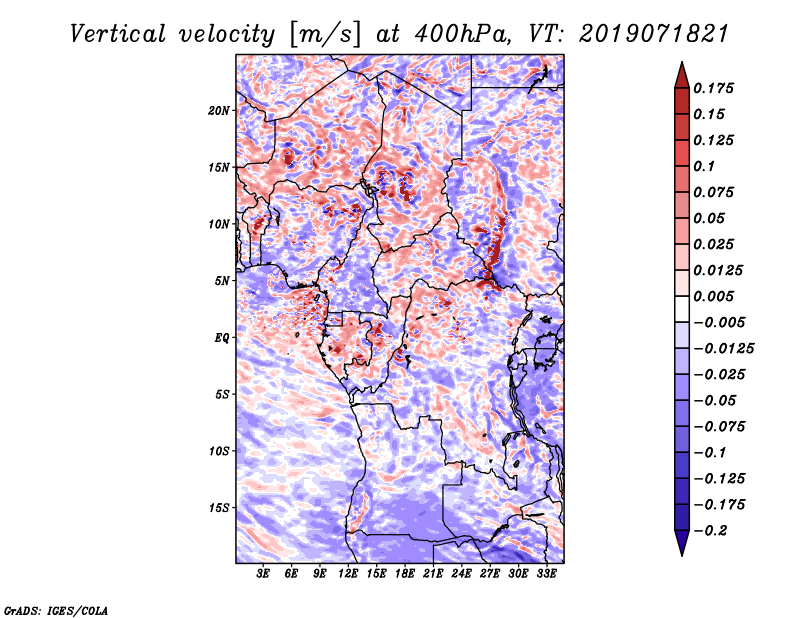 Vertical velocity [m/s] at 400hPa, VT: 2019071821

20N
15N
10N
5N
EQ
5S
10S
15S

3E 6E 9E 12E 15E 18E 21E 24E 27E 30E 33E

0.175
0.15
0.125
0.1
0.075
0.05
0.025
0.0125
0.005
−0.005
−0.0125
−0.025
−0.05
−0.075
−0.1
−0.125
−0.175
−0.2

GrADS: IGES/COLA